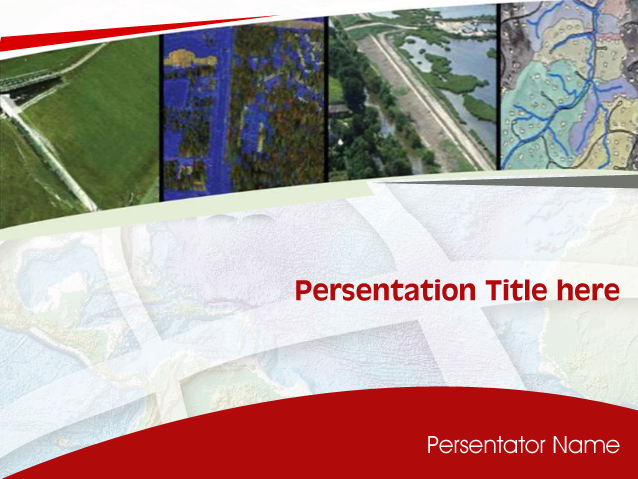 Persentation Title here

Persentator Name